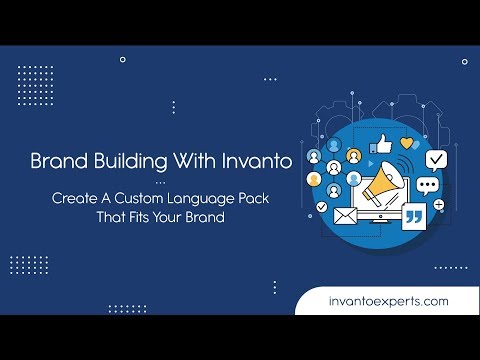 Brand Building With Invanto

Create A Custom Language Pack That Fits Your Brand

invantoexperts.com